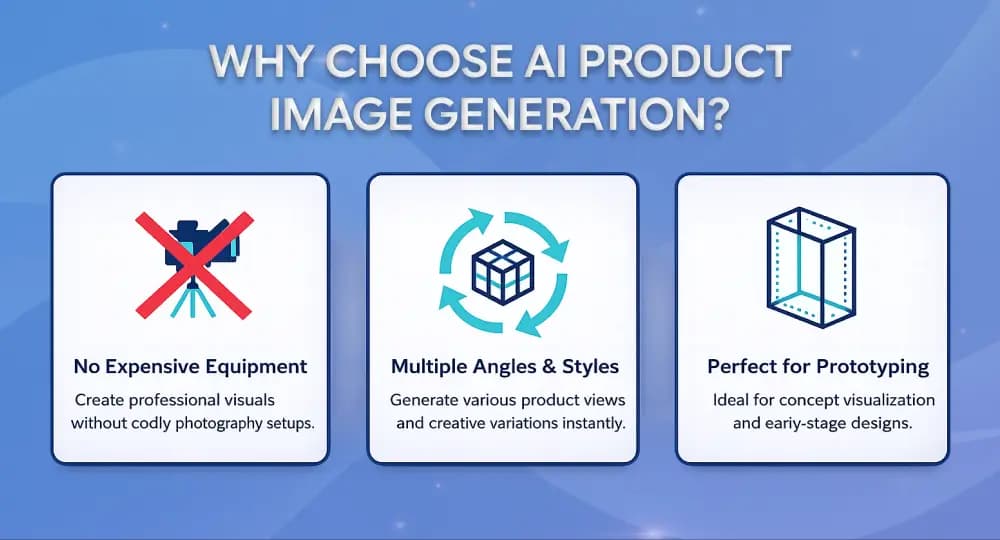 WHY CHOOSE AI PRODUCT IMAGE GENERATION?

No Expensive Equipment

Create professional visuals without codly photography setups.

Multiple Angles & Styles

Generate various product views and creative variations instantly.

Perfect for Prototyping

Ideal for concept visualization and eariy-stage designs.